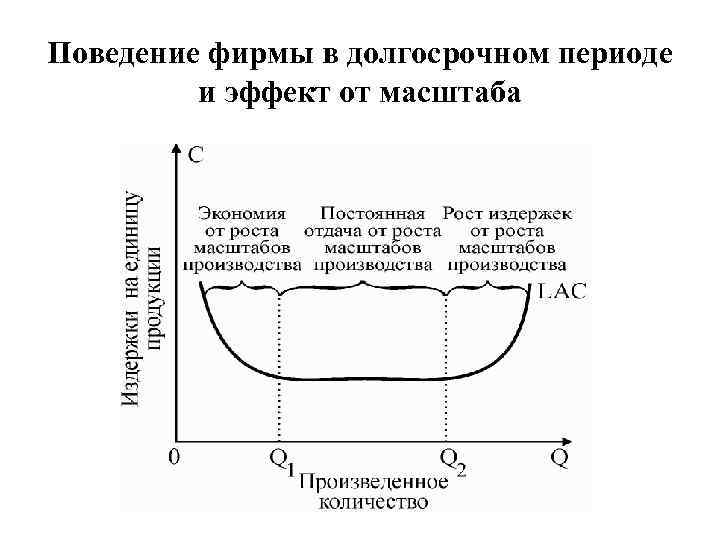 Поведение фирмы в долгосрочном периоде и эффект от масштаба

C

Издержки на единицу продукции

Экономия от роста масштабов производства

Постоянная отдача от роста масштабов производства

Рост издержек от роста масштабов производства

LAC

0

$Q_1$

$Q_2$

Q

Произведенное количество